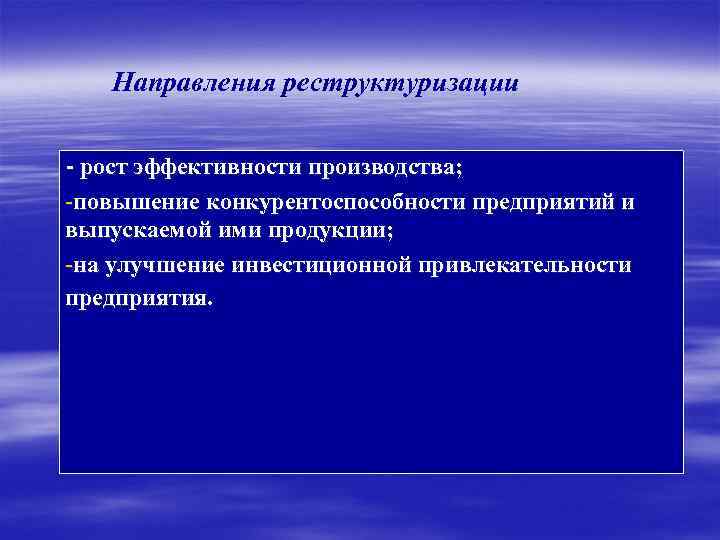 Направления реструктуризации

- рост эффективности производства;

-повышение конкурентоспособности предприятий и выпускаемой ими продукции;

-на улучшение инвестиционной привлекательности предприятия.